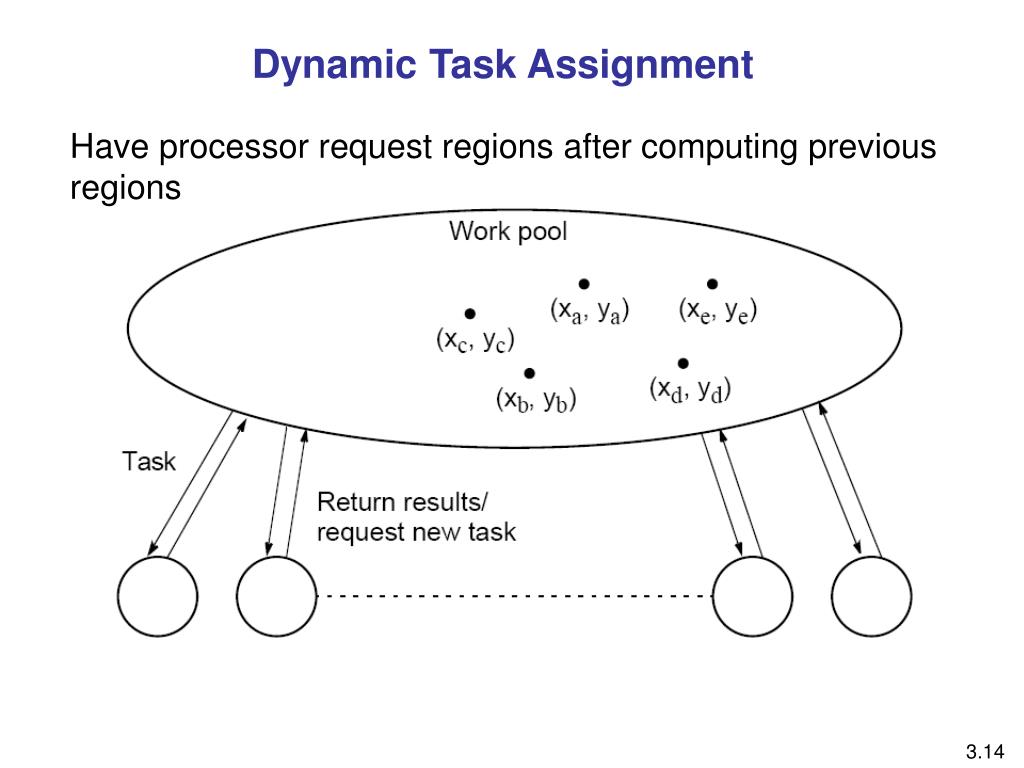 Dynamic Task Assignment

Have processor request regions after computing previous regions

Work pool

$(x_a, y_a)$

$(x_e, y_e)$

$(x_c, y_c)$

$(x_b, y_b)$

$(x_d, y_d)$

Task

Return results/
request new task

3.14